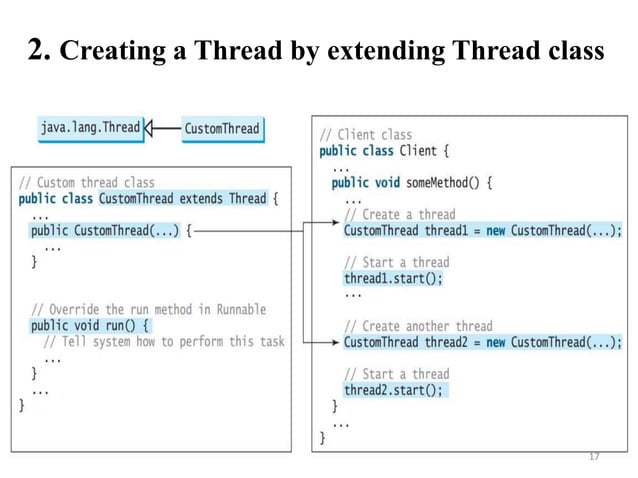 2. Creating a Thread by extending Thread class

java.lang.Thread

CustomThread

// Custom thread class
public class CustomThread extends Thread {
  ...
  public CustomThread(...) {
    ...
  }

  // Override the run method in Runnable
  public void run() {
    // Tell system how to perform this task
    ...
  }
  ...
}

// Client class
public class Client {
  ...
  public void someMethod() {
    ...
    // Create a thread
    CustomThread thread1 = new CustomThread(...);

    // Start a thread
    thread1.start();
    ...

    // Create another thread
    CustomThread thread2 = new CustomThread(...);

    // Start a thread
    thread2.start();
  }
  ...
}

17